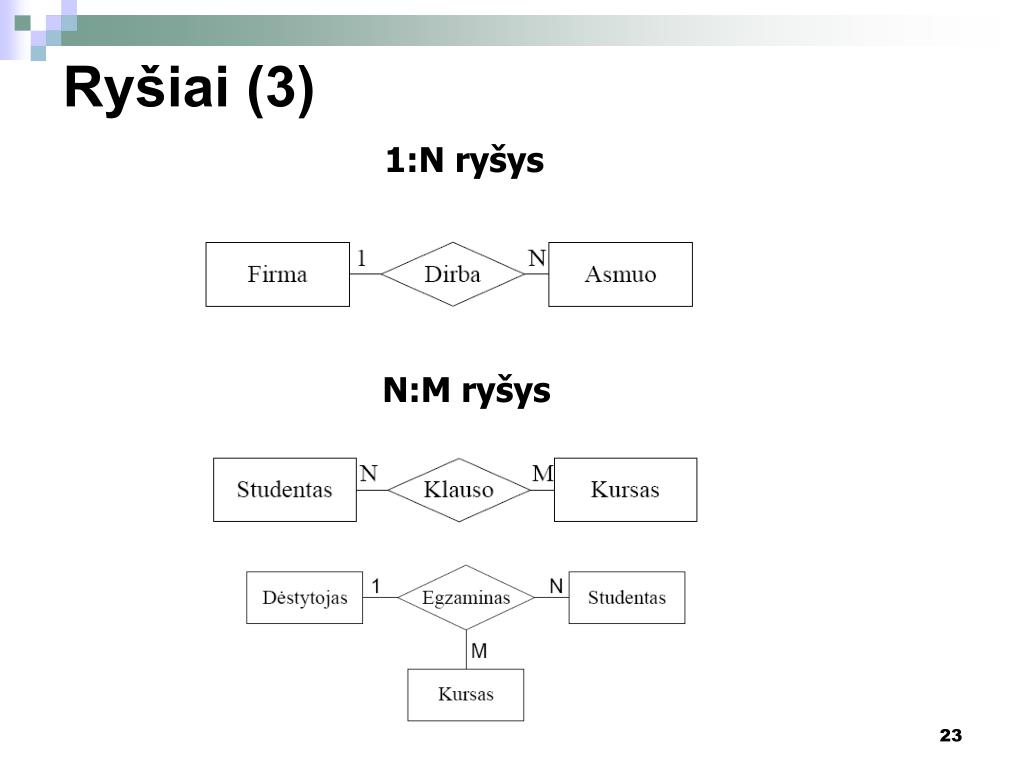 Ryšiai (3)

1:N ryšys

Firma 1 Dirba N Asmuo

N:M ryšys

Studentas N Klauso M Kursas

Dėstytojas 1 Egzaminas N Studentas

M

Kursas

23